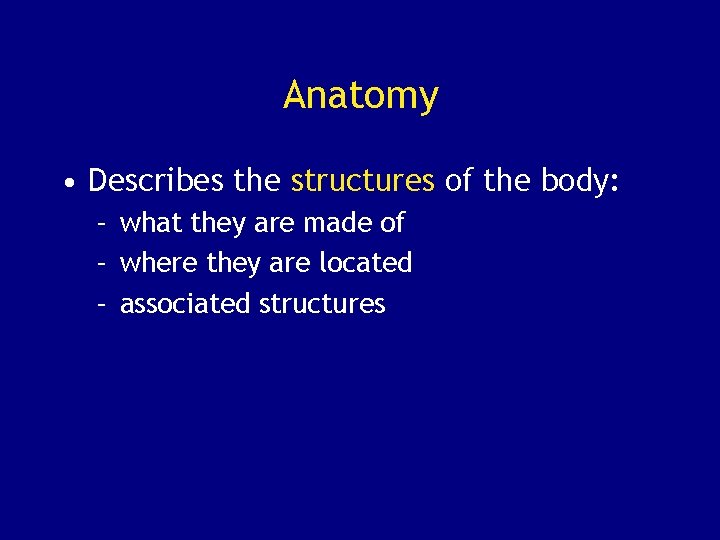 Anatomy

• Describes the structures of the body:
– what they are made of
– where they are located
– associated structures